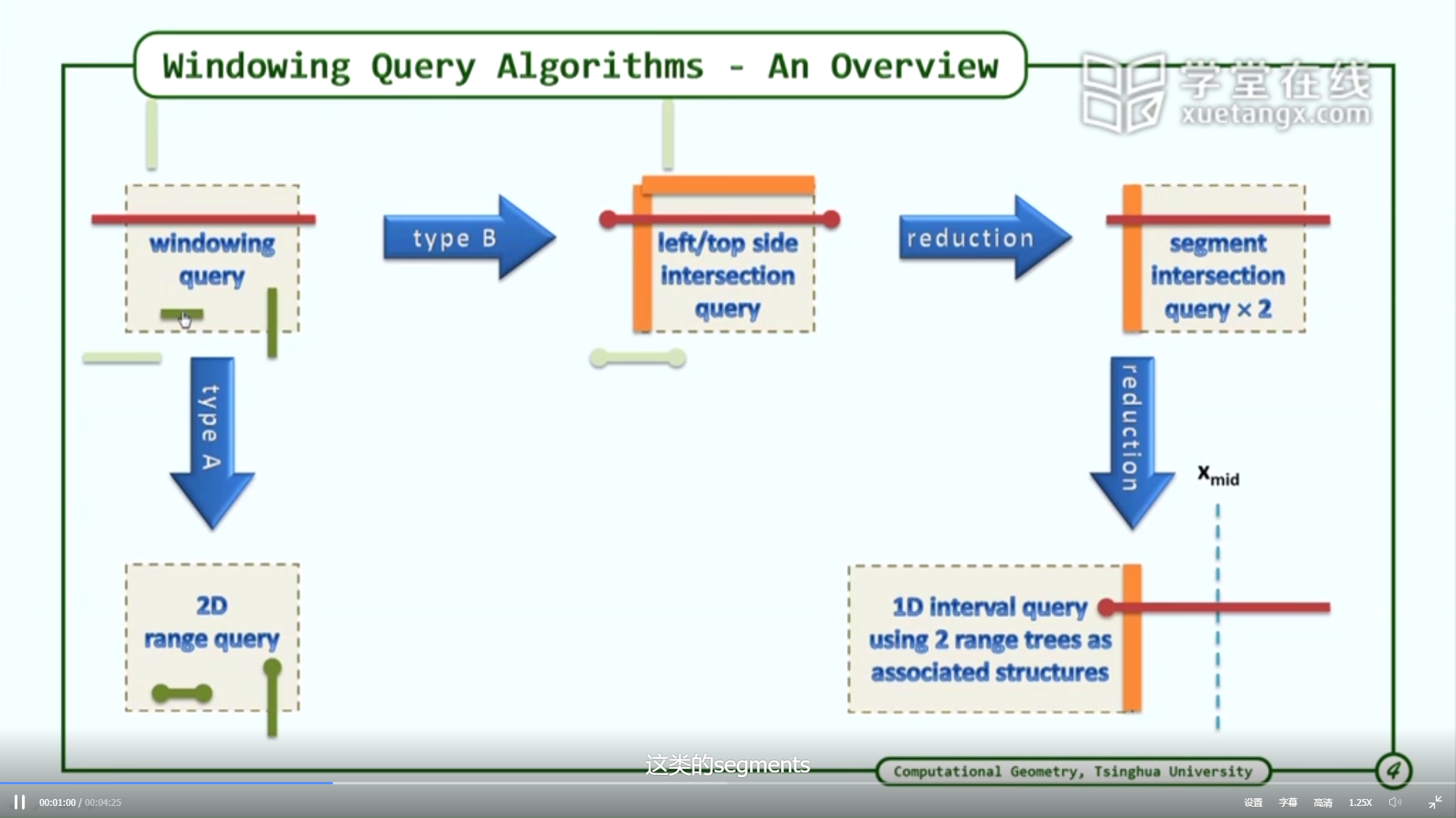 Windowing Query Algorithms - An Overview

学堂在线
xuetangx.com

windowing query

type B

left/top side intersection query

reduction

segment intersection query × 2

type A

reduction

$x_{mid}$

2D range query

1D interval query using 2 range trees as associated structures

这类的segments

Computational Geometry, Tsinghua University

4

00:01:00 / 00:04:25

设置 字幕 高清 1.25X